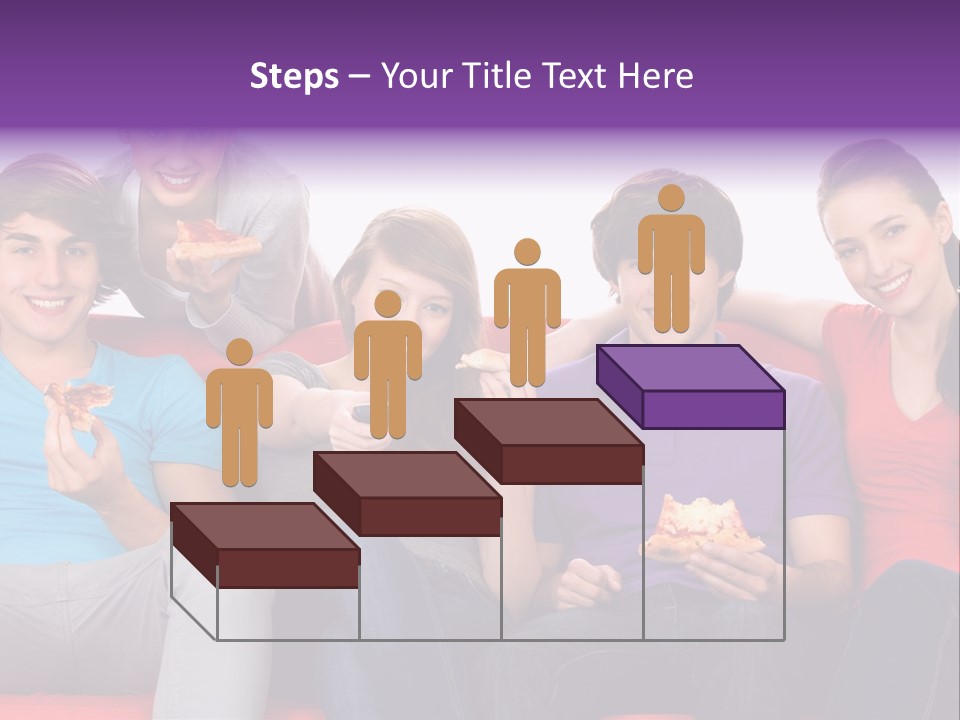 Steps – Your Title Text Here